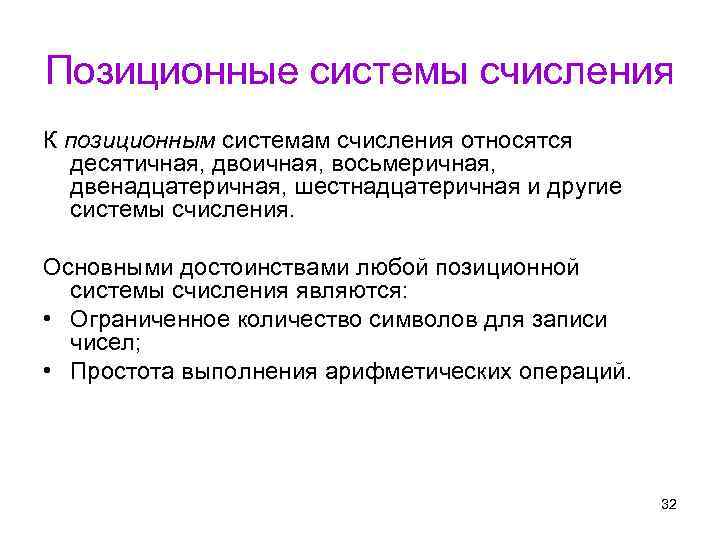 Позиционные системы счисления

К позиционным системам счисления относятся десятичная, двоичная, восьмеричная, двенадцатеричная, шестнадцатеричная и другие системы счисления.

Основными достоинствами любой позиционной системы счисления являются:

• Ограниченное количество символов для записи чисел;
• Простота выполнения арифметических операций.

32